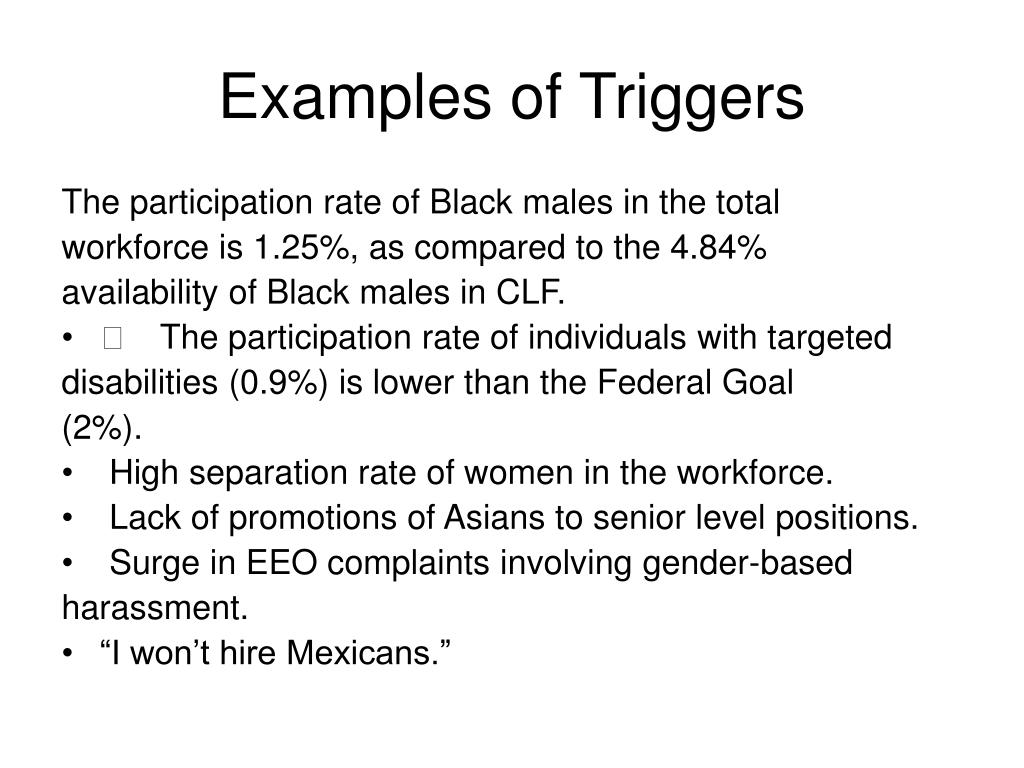 Examples of Triggers

The participation rate of Black males in the total workforce is 1.25%, as compared to the 4.84% availability of Black males in CLF.

• The participation rate of individuals with targeted disabilities (0.9%) is lower than the Federal Goal (2%).

• High separation rate of women in the workforce.

• Lack of promotions of Asians to senior level positions.

• Surge in EEO complaints involving gender-based harassment.

• “I won’t hire Mexicans.”